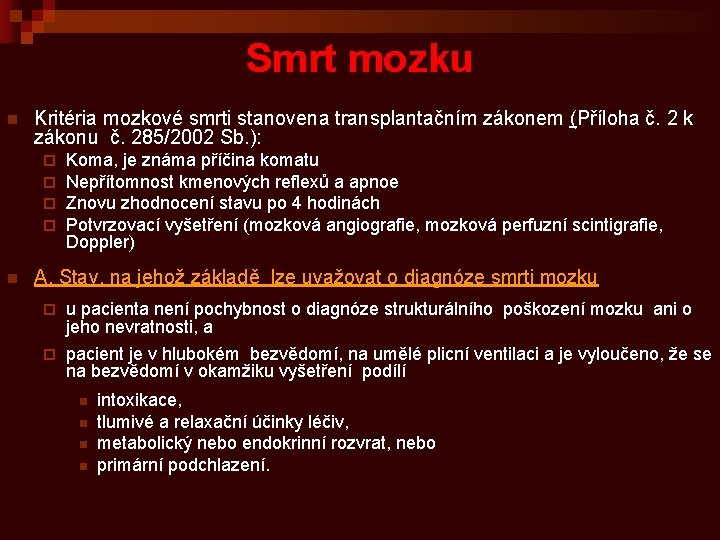 Smrt mozku

Kritéria mozkové smrti stanovena transplantačním zákonem (Příloha č. 2 k zákonu č. 285/2002 Sb.):

Koma, je známa příčina komatu

Nepřítomnost kmenových reflexů a apnoe

Znovu zhodnocení stavu po 4 hodinách

Potvrzovací vyšetření (mozková angiografie, mozková perfuzní scintigrafie, Doppler)

A. Stav, na jehož základě lze uvažovat o diagnóze smrti mozku

u pacienta není pochybnost o diagnóze strukturálního poškození mozku ani o jeho nevratnosti, a

pacient je v hlubokém bezvědomí, na umělé plicní ventilaci a je vyloučeno, že se na bezvědomí v okamžiku vyšetření podílí

intoxikace,

tlumivé a relaxační účinky léčiv,

metabolický nebo endokrinní rozvrat, nebo

primární podchlazení.